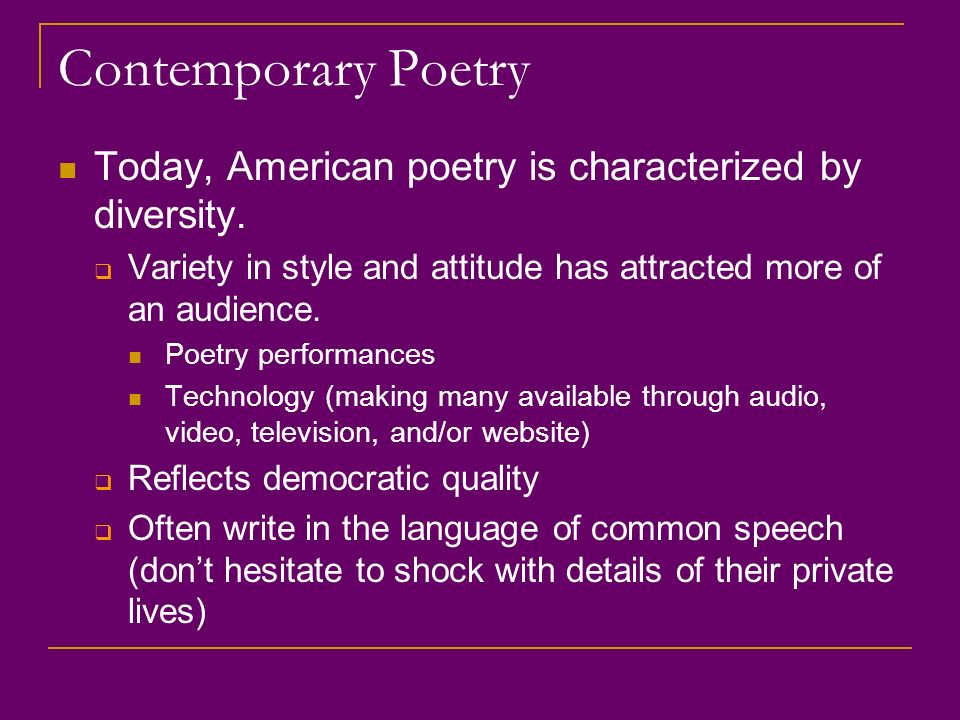 Contemporary Poetry

- Today, American poetry is characterized by diversity.
  - Variety in style and attitude has attracted more of an audience.
    - Poetry performances
    - Technology (making many available through audio, video, television, and/or website)
  - Reflects democratic quality
  - Often write in the language of common speech (don’t hesitate to shock with details of their private lives)